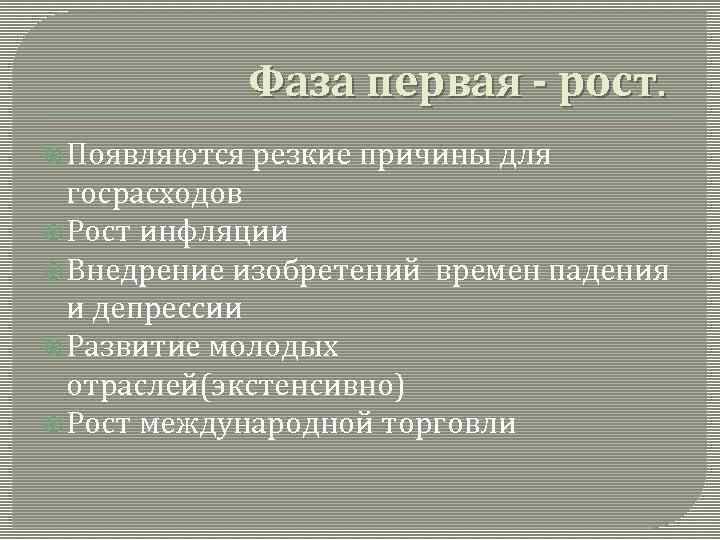 Фаза первая - рост.

Появляются резкие причины для госрасходов

Рост инфляции

Внедрение изобретений времен падения и депрессии

Развитие молодых отраслей(экстенсивно)

Рост международной торговли